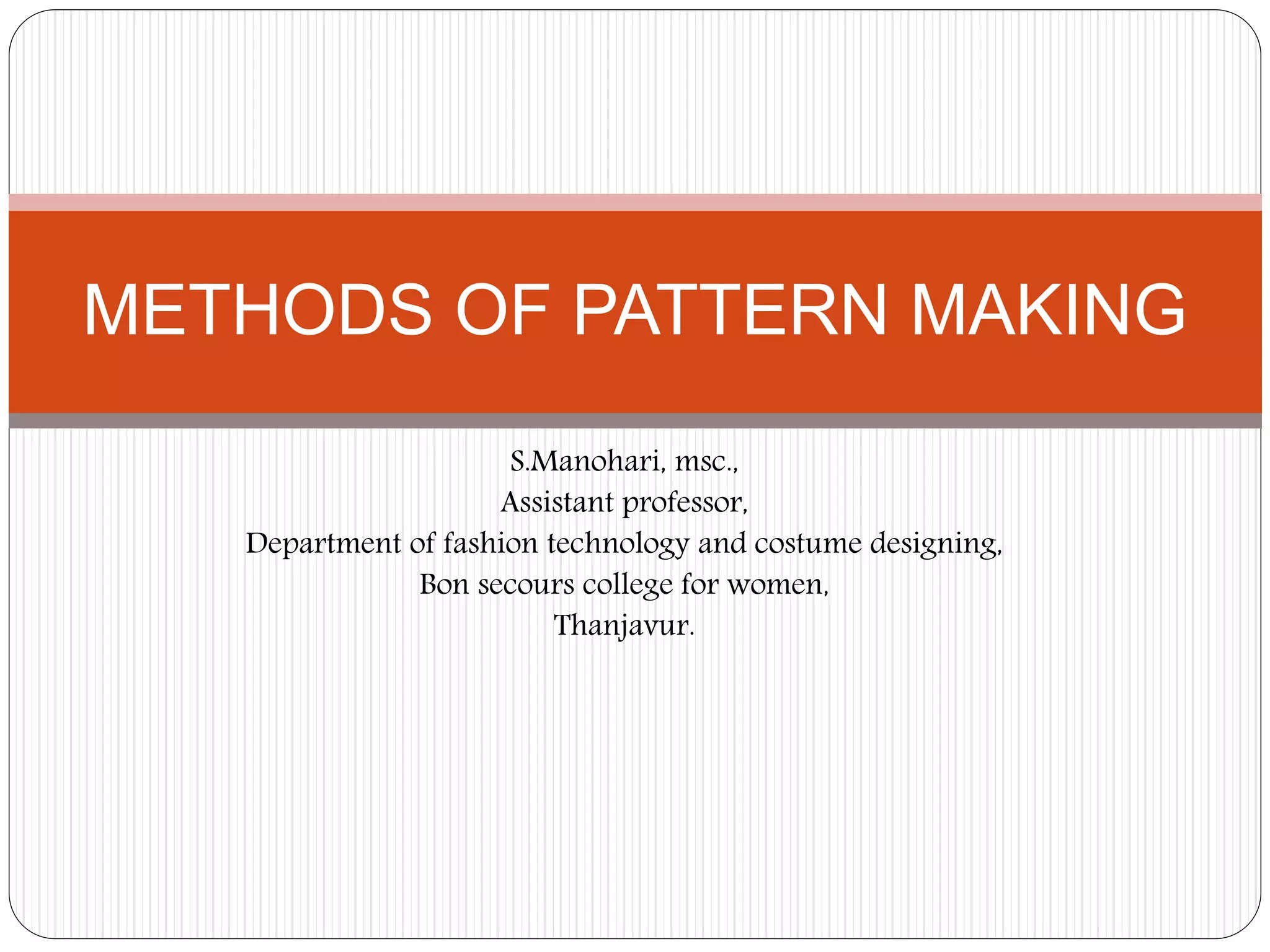 METHODS OF PATTERN MAKING

S.Manohari, msc.,
Assistant professor,
Department of fashion technology and costume designing,
Bon secours college for women,
Thanjavur.